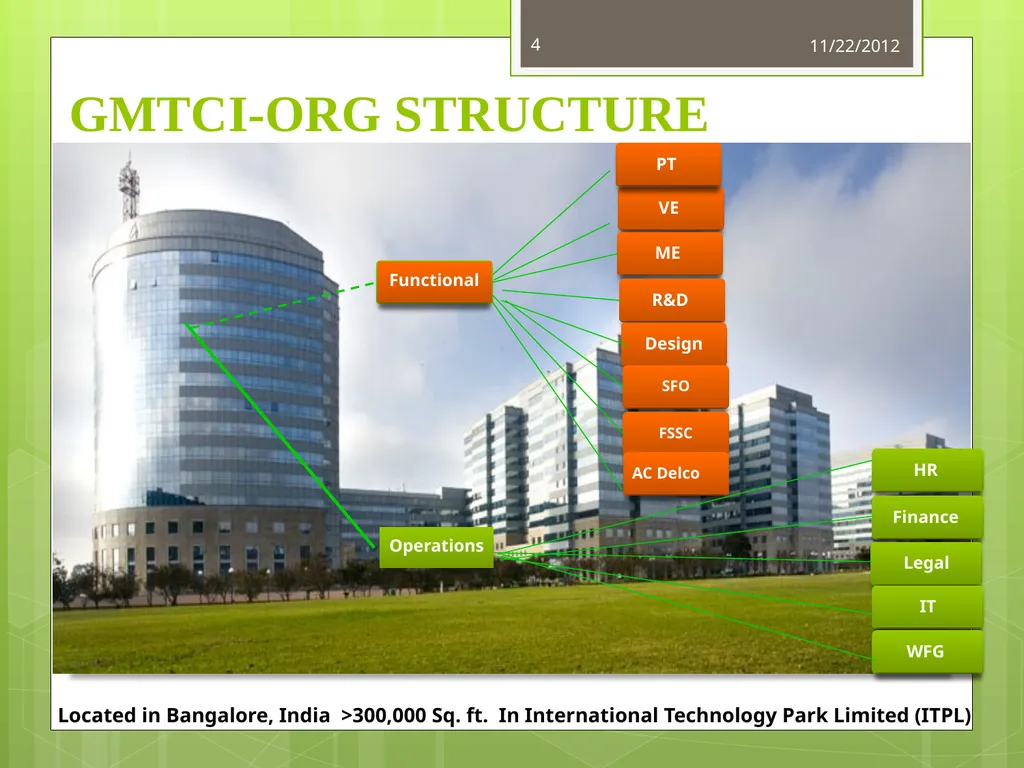 4

11/22/2012

GMTCI-ORG STRUCTURE

Functional

PT

VE

ME

R&D

Design

SFO

FSSC

AC Delco

Operations

HR

Finance

Legal

IT

WFG

Located in Bangalore, India >300,000 Sq. ft. In International Technology Park Limited (ITPL)